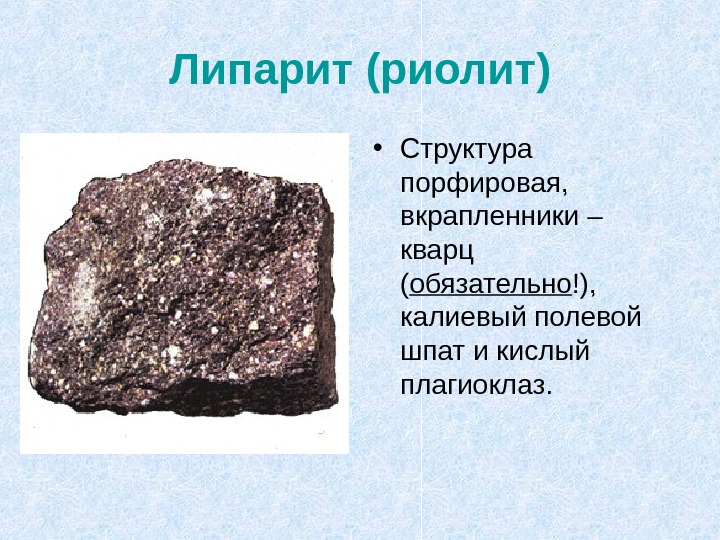 Липарит (риолит)

• Структура порфировая, вкрапленники – кварц (обязательно!), калиевый полевой шпат и кислый плагиоклаз.